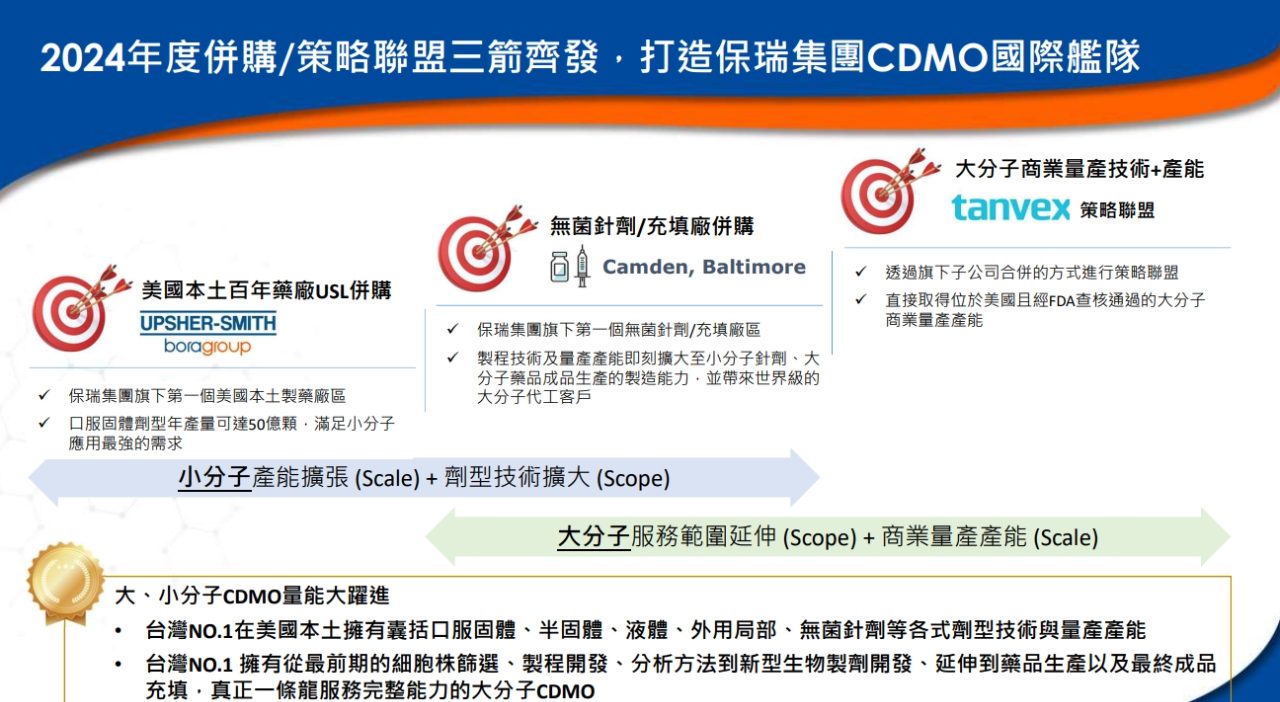 2024年度併購/策略聯盟三箭齊發，打造保瑞集團CDMO國際艦隊

美國本土百年藥廠USL併購

UPSHER-SMITH
boragroup

✓ 保瑞集團旗下第一個美國本土製藥廠區
✓ 口服固體劑型年產量可達50億顆，滿足小分子應用最強的需求

無菌針劑/充填廠併購

Camden, Baltimore

✓ 保瑞集團旗下第一個無菌針劑/充填廠區
✓ 製程技術及量產產能即刻擴大至小分子針劑、大分子藥品成品生產的製造能力，並帶來世界級的大分子代工客戶

大分子商業量產技術+產能

tanvex 策略聯盟

✓ 透過旗下子公司合併的方式進行策略聯盟
✓ 直接取得位於美國且經FDA查核通過的大分子商業量產產能

小分子產能擴張 (Scale) + 劑型技術擴大 (Scope)

大分子服務範圍延伸 (Scope) + 商業量產產能 (Scale)

大、小分子CDMO量能大躍進
• 台灣NO.1在美國本土擁有囊括口服固體、半固體、液體、外用局部、無菌針劑等各式劑型技術與量產產能
• 台灣NO.1 擁有從最前期的細胞株篩選、製程開發、分析方法到新型生物製劑開發、延伸到藥品生產以及最終成品充填，真正一條龍服務完整能力的大分子CDMO